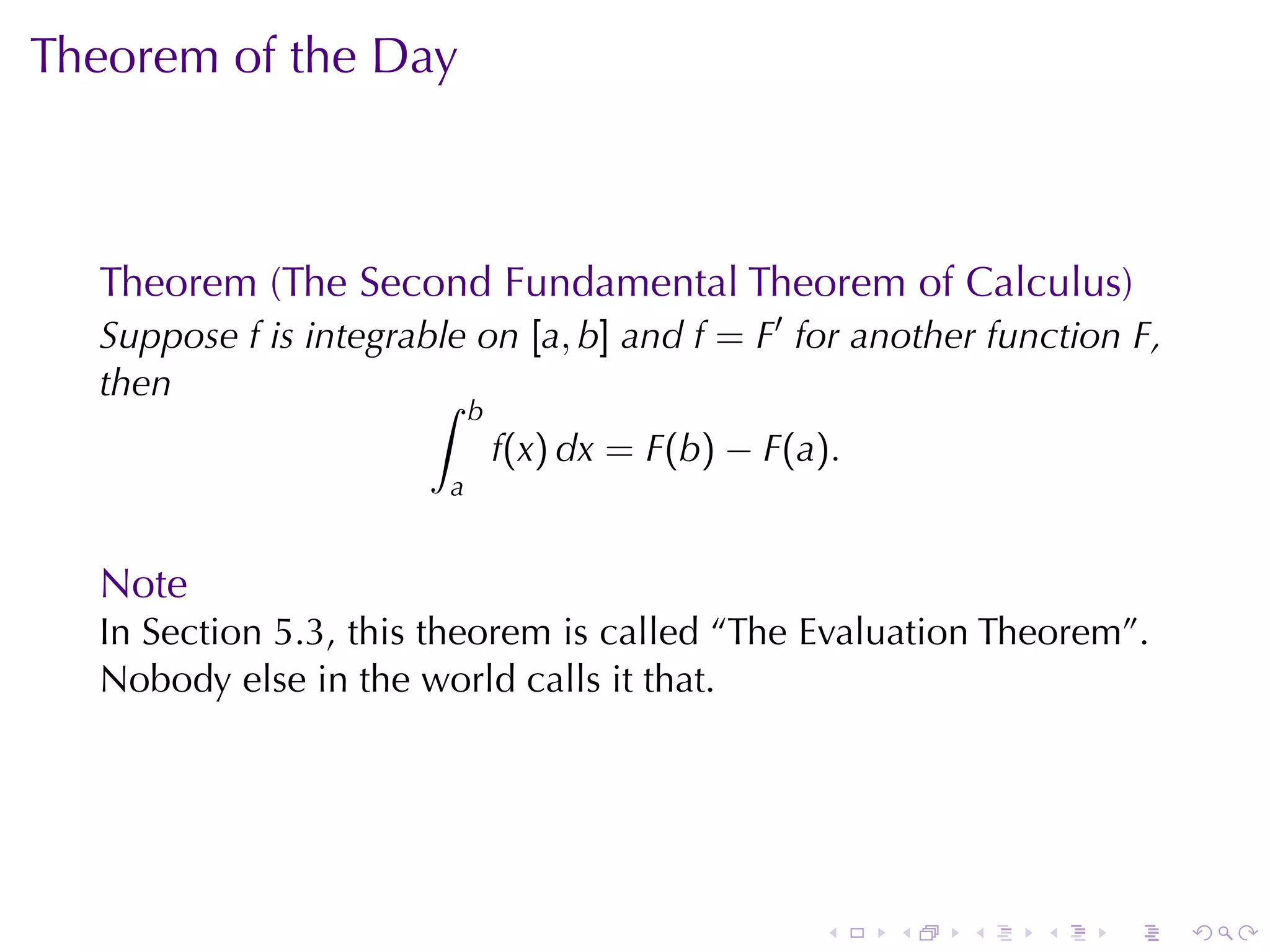 Theorem of the Day

Theorem (The Second Fundamental Theorem of Calculus)
Suppose $f$ is integrable on $[a, b]$ and $f = F'$ for another function $F$, then
$$\int_a^b f(x)\,dx = F(b) - F(a).$$

Note
In Section 5.3, this theorem is called “The Evaluation Theorem”. Nobody else in the world calls it that.